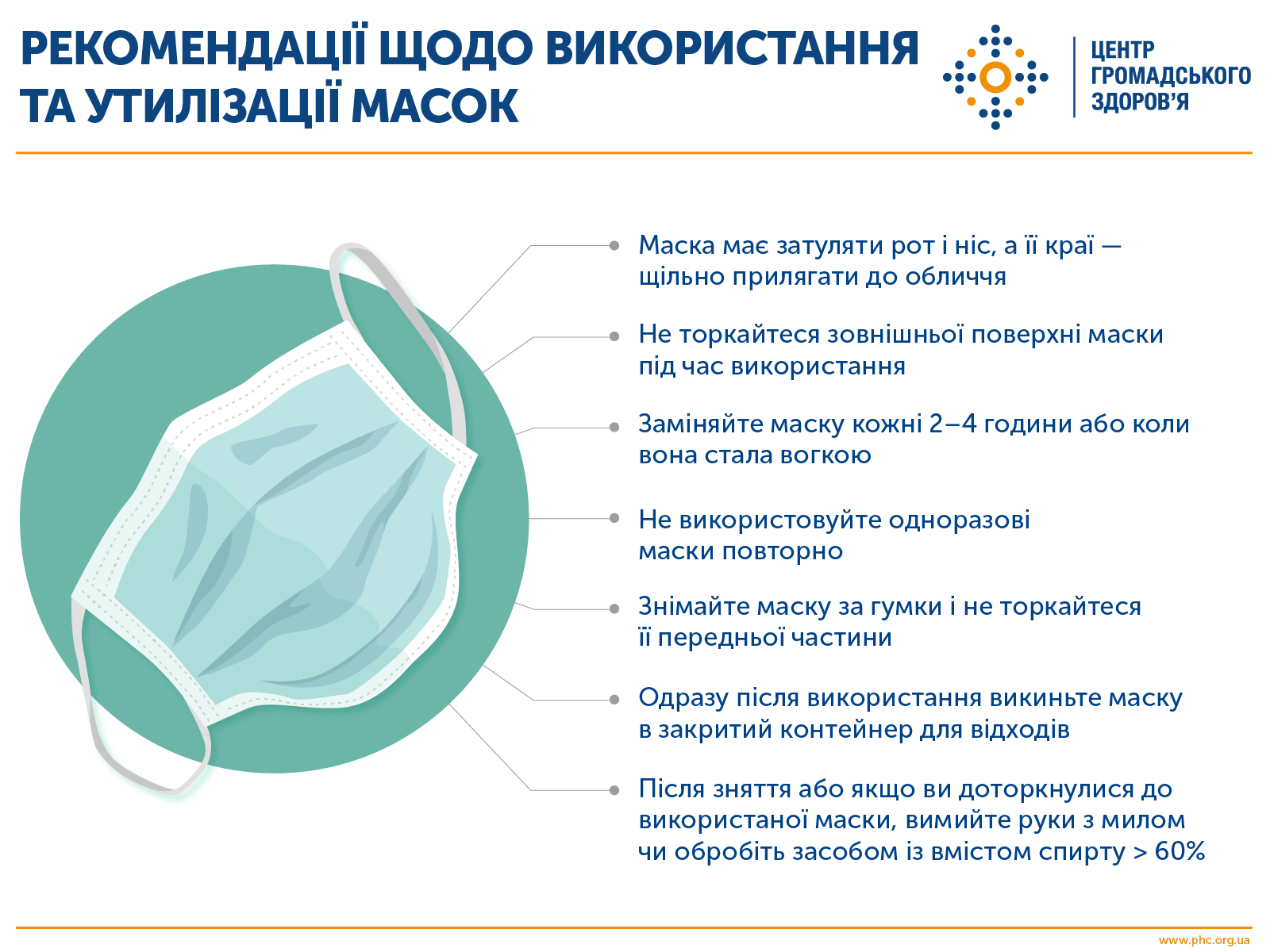 РЕКОМЕНДАЦІЇ ЩОДО ВИКОРИСТАННЯ ТА УТИЛІЗАЦІЇ МАСОК

ЦЕНТР ГРОМАДСЬКОГО ЗДОРОВ'Я

Маска має затуляти рот і ніс, а її краї — щільно прилягати до обличчя

Не торкайтеся зовнішньої поверхні маски під час використання

Заміняйте маску кожні 2–4 години або коли вона стала вогкою

Не використовуйте одноразові маски повторно

Знімайте маску за гумки і не торкайтеся її передньої частини

Одразу після використання викиньте маску в закритий контейнер для відходів

Після зняття або якщо ви доторкнулися до використаної маски, вимийте руки з милом чи обробіть засобом із вмістом спирту > 60%

www.phc.org.ua